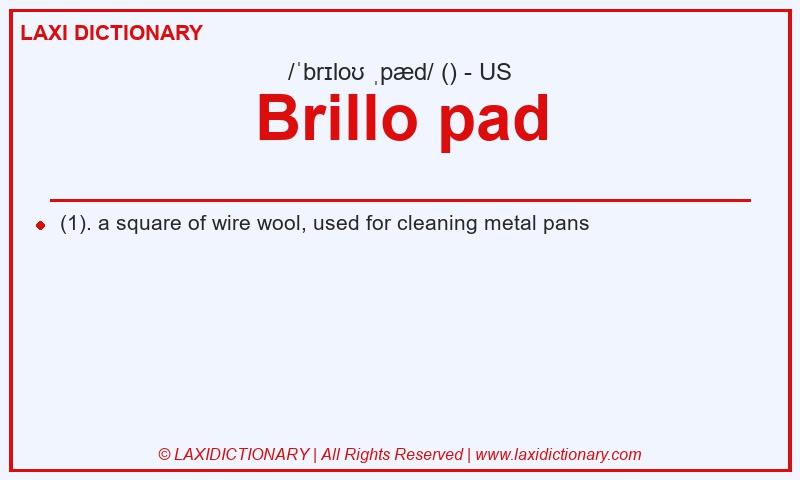 LAXI DICTIONARY

/ˈbrɪloʊ ˌpæd/ () - US

Brillo pad

(1). a square of wire wool, used for cleaning metal pans

© LAXIDICTIONARY | All Rights Reserved | www.laxidictionary.com